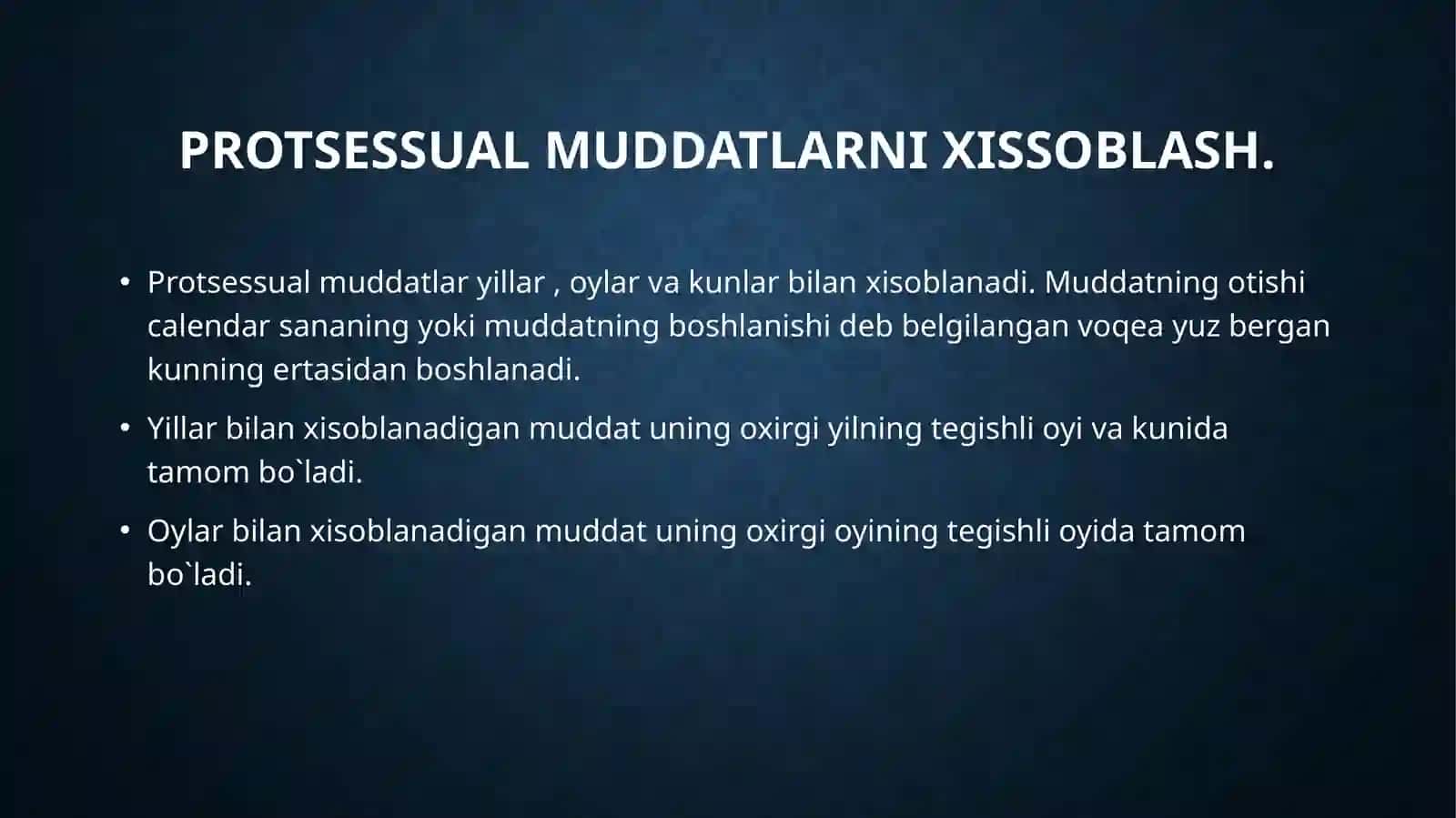 PROTSESSUAL MUDDATLARNI XISSOBLASH.

• Protsessual muddatlar yillar , oylar va kunlar bilan xisoblanadi. Muddatning otishi calendar sananing yoki muddatning boshlanishi deb belgilangan voqea yuz bergan kunning ertasidan boshlanadi.

• Yillar bilan xisoblanadigan muddat uning oxirgi yilning tegishli oyi va kunida tamom bo`ladi.

• Oylar bilan xisoblanadigan muddat uning oxirgi oyining tegishli oyida tamom bo`ladi.